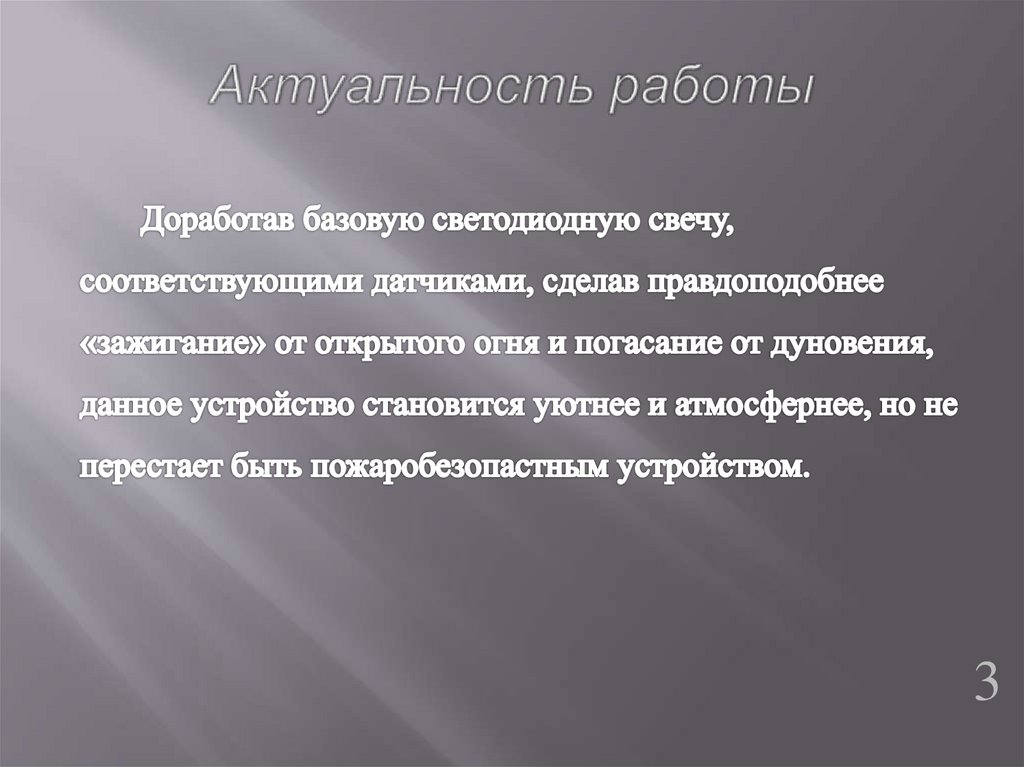 Актуальность работы

Доработав базовую светодиодную свечу, соответствующими датчиками, сделав правдоподобнее «зажигание» от открытого огня и погасание от дуновения, данное устройство становится уютнее и атмосфернее, но не перестает быть пожаробезопастным устройством.

3